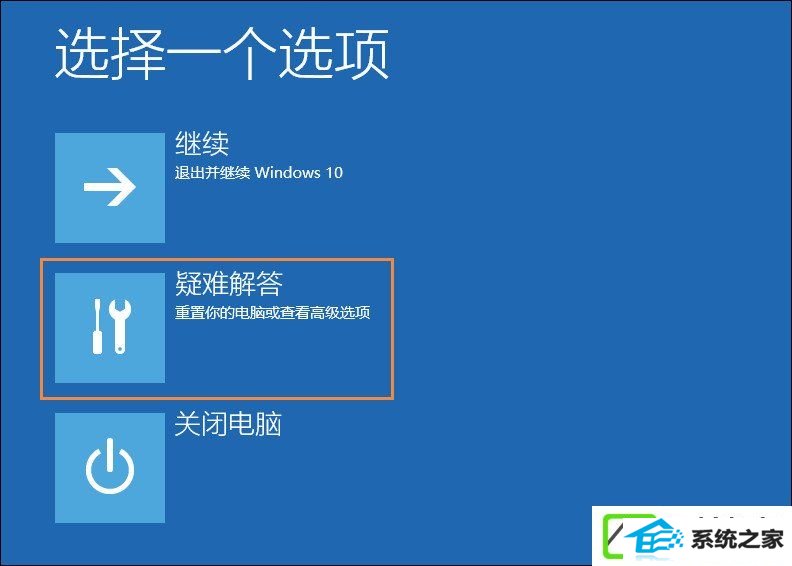 选择一个选项

继续
退出并继续 Windows 10

疑难解答
重置你的电脑或查看高级选项

关闭电脑

系统之家